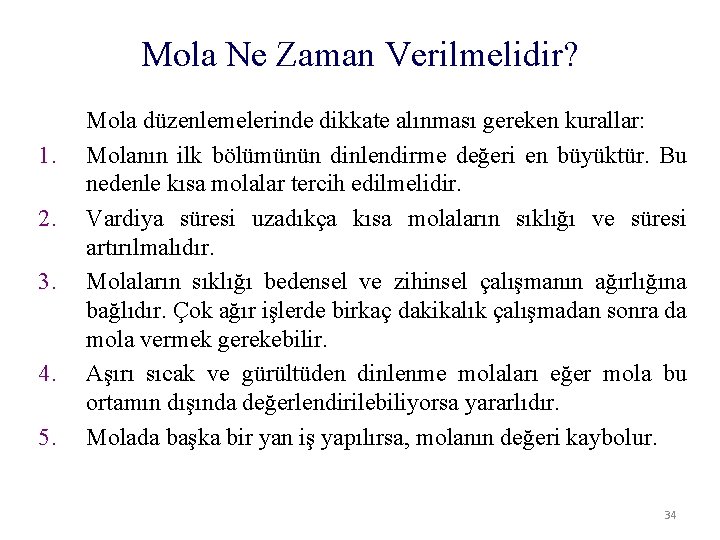 Mola Ne Zaman Verilmelidir?

Mola düzenlemelerinde dikkate alınması gereken kurallar:

1. Molanın ilk bölümünün dinlendirme değeri en büyüktür. Bu nedenle kısa molalar tercih edilmelidir.

2. Vardiya süresi uzadıkça kısa molaların sıklığı ve süresi artırılmalıdır.

3. Molaların sıklığı bedensel ve zihinsel çalışmanın ağırlığına bağlıdır. Çok ağır işlerde birkaç dakikalık çalışmadan sonra da mola vermek gerekebilir.

4. Aşırı sıcak ve gürültüden dinlenme molaları eğer mola bu ortamın dışında değerlendirilebiliyorsa yararlıdır.

5. Molada başka bir yan iş yapılırsa, molanın değeri kaybolur.

34